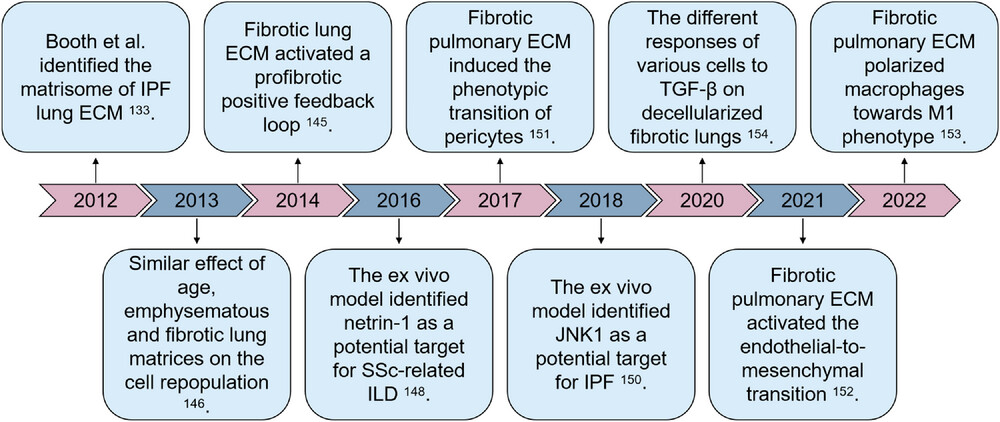 Booth et al. identified the matrisome of IPF lung ECM $^{133}$.

Fibrotic lung ECM activated a profibrotic positive feedback loop $^{145}$.

Fibrotic pulmonary ECM induced the phenotypic transition of pericytes $^{151}$.

The different responses of various cells to TGF-β on decellularized fibrotic lungs $^{154}$.

Fibrotic pulmonary ECM polarized macrophages towards M1 phenotype $^{153}$.

2012

2013

2014

2016

2017

2018

2020

2021

2022

Similar effect of age, emphysematous and fibrotic lung matrices on the cell repopulation $^{146}$.

The ex vivo model identified netrin-1 as a potential target for SSc-related ILD $^{148}$.

The ex vivo model identified JNK1 as a potential target for IPF $^{150}$.

Fibrotic pulmonary ECM activated the endothelial-to-mesenchymal transition $^{152}$.